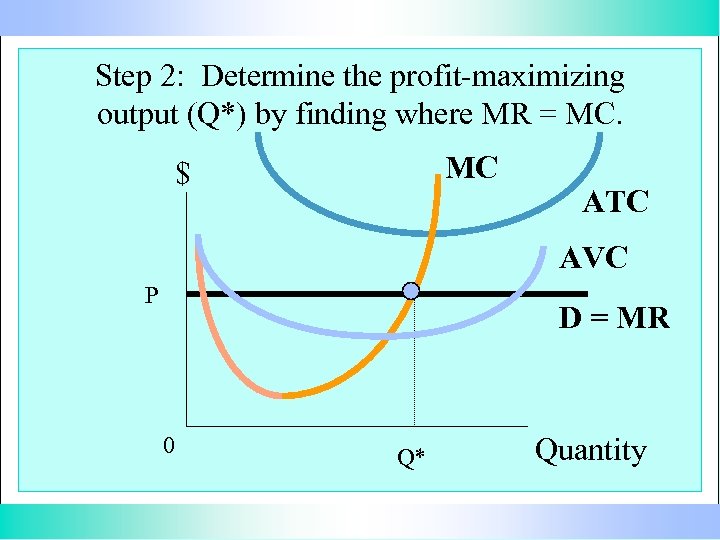 Step 2: Determine the profit-maximizing output (Q*) by finding where MR = MC.

$

MC

ATC

AVC

P

D = MR

0

Q*

Quantity